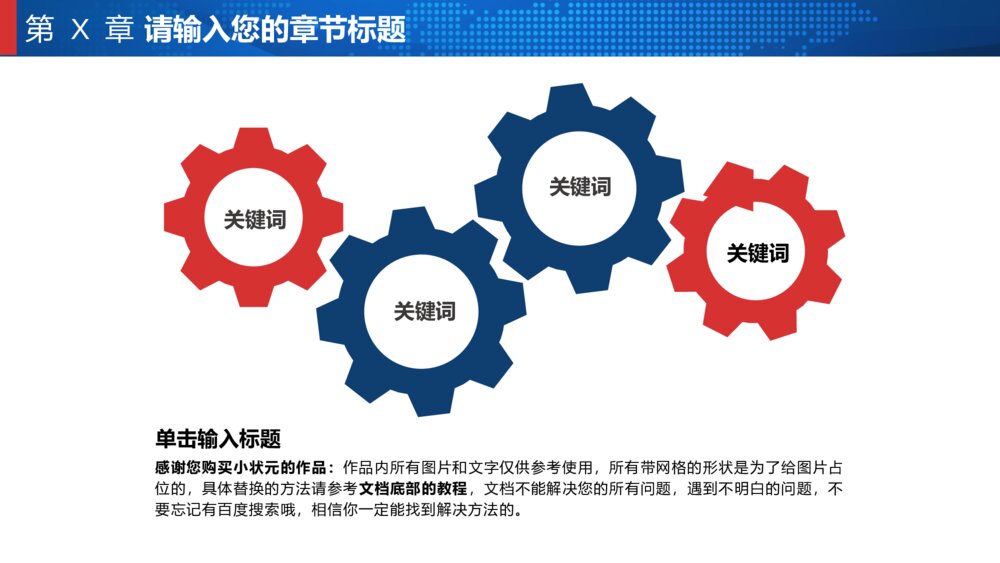 第 X 章 请输入您的章节标题

关键词

关键词

关键词

关键词

单击输入标题

感谢您购买小状元的作品：作品内所有图片和文字仅供参考使用，所有带网格的形状是为了给图片占位的，具体替换的方法请参考文档底部的教程，文档不能解决您的所有问题，遇到不明白的问题，不要忘记有百度搜索哦，相信你一定能找到解决方法的。